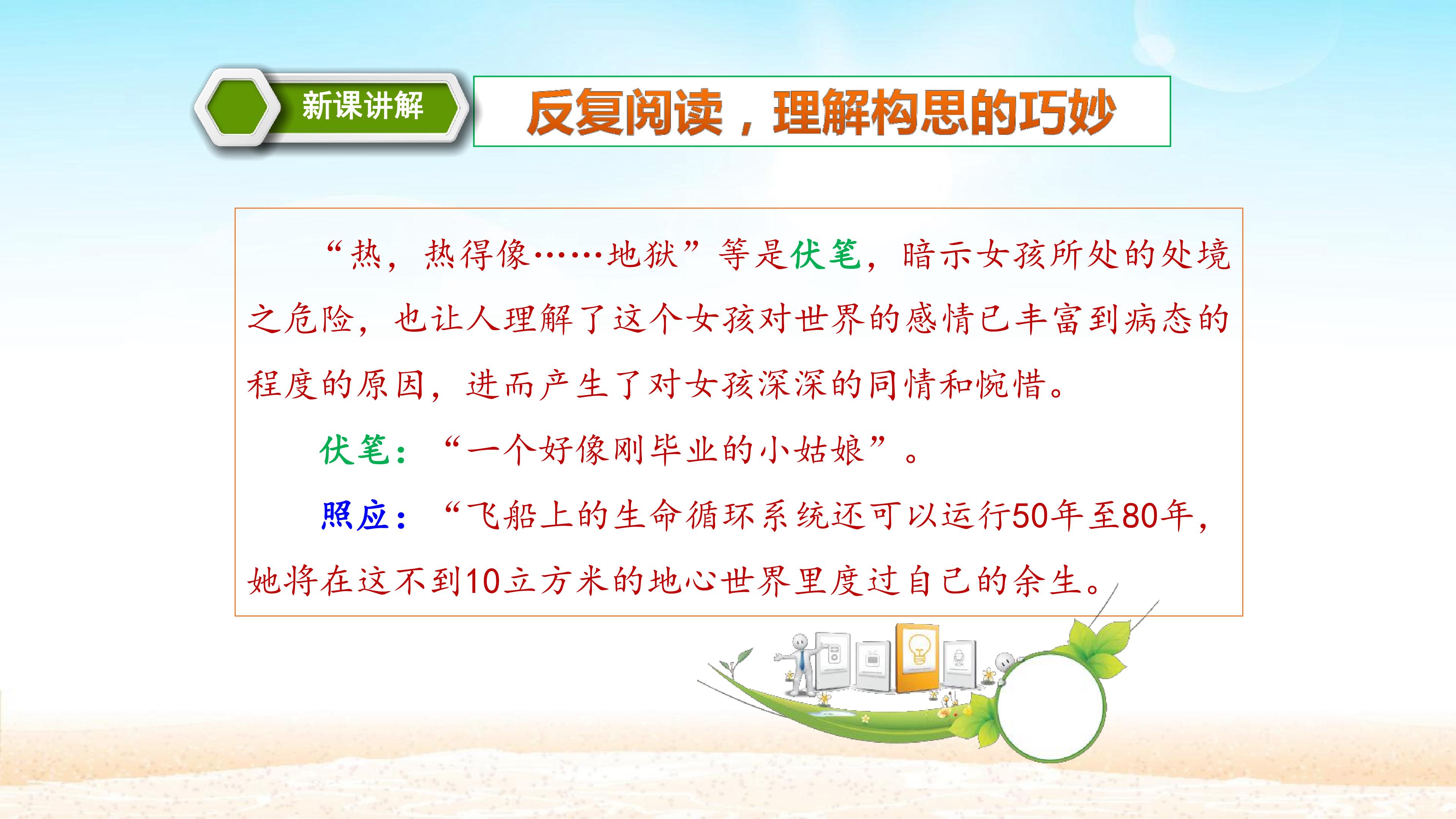 新课讲解

反复阅读，理解构思的巧妙

“热，热得像……地狱”等是伏笔，暗示女孩所处的处境之危险，也让人理解了这个女孩对世界的感情已丰富到病态的程度的原因，进而产生了对女孩深深的同情和惋惜。

伏笔：“一个好像刚毕业的小姑娘”。

照应：“飞船上的生命循环系统还可以运行50年至80年，她将在这不到10立方米的地心世界里度过自己的余生。